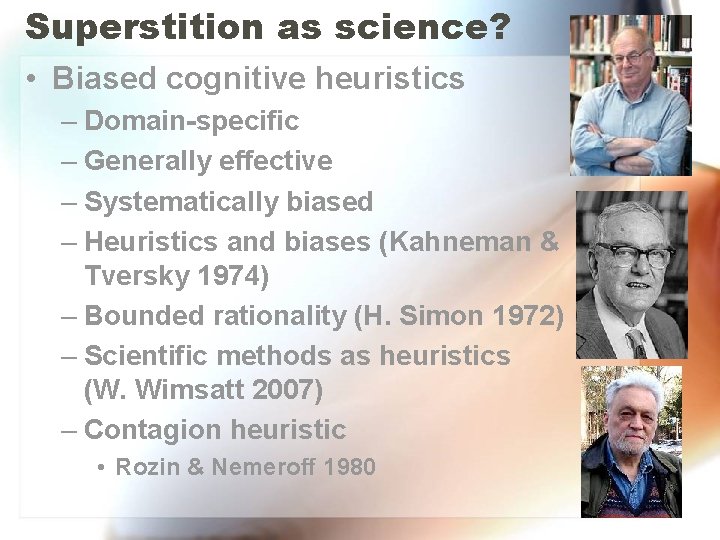 Superstition as science?

• Biased cognitive heuristics
– Domain-specific
– Generally effective
– Systematically biased
– Heuristics and biases (Kahneman & Tversky 1974)
– Bounded rationality (H. Simon 1972)
– Scientific methods as heuristics (W. Wimsatt 2007)
– Contagion heuristic
• Rozin & Nemeroff 1980